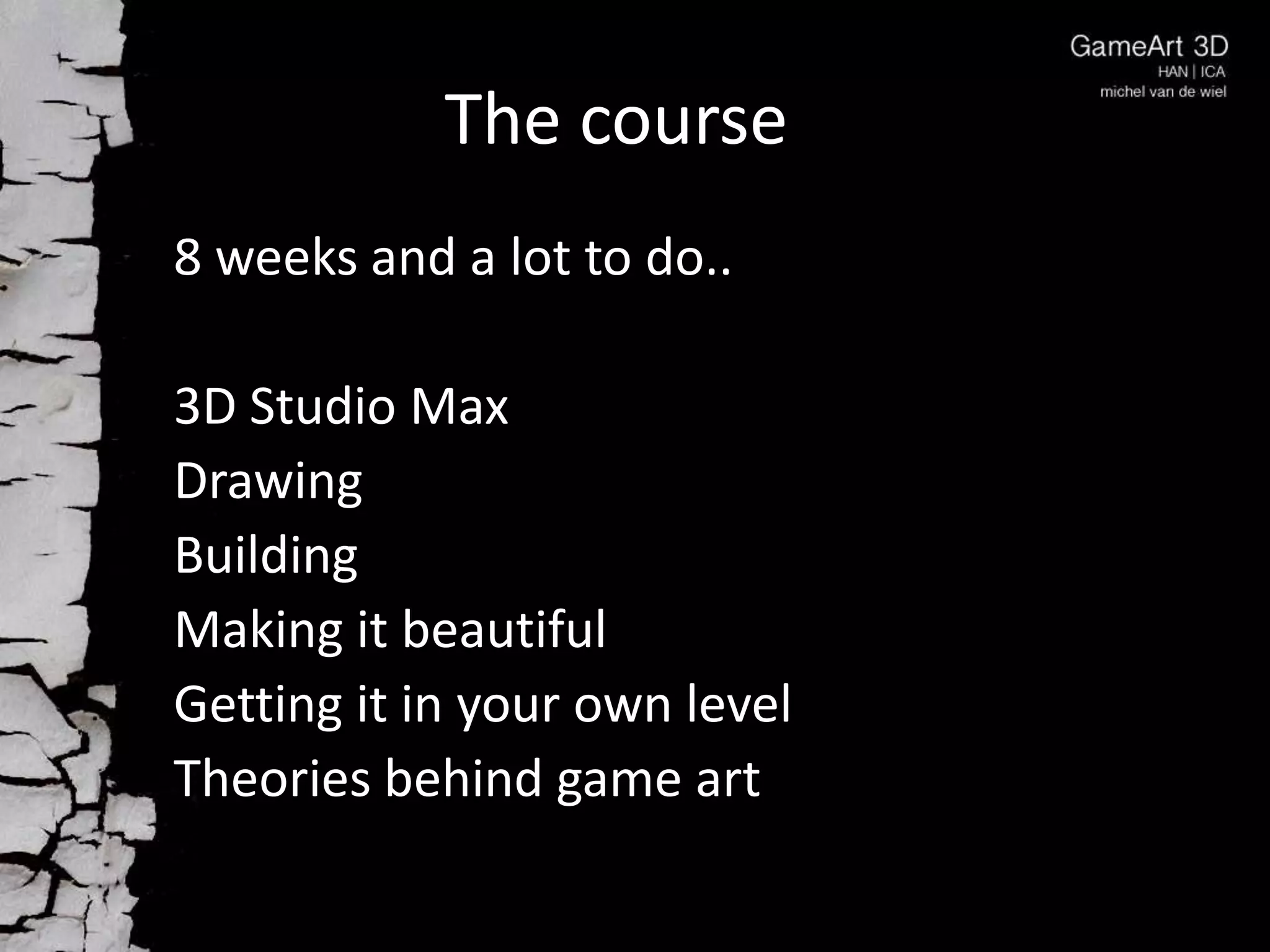 GameArt 3D
HAN | ICA
michel van de wiel

The course

8 weeks and a lot to do..

3D Studio Max
Drawing
Building
Making it beautiful
Getting it in your own level
Theories behind game art